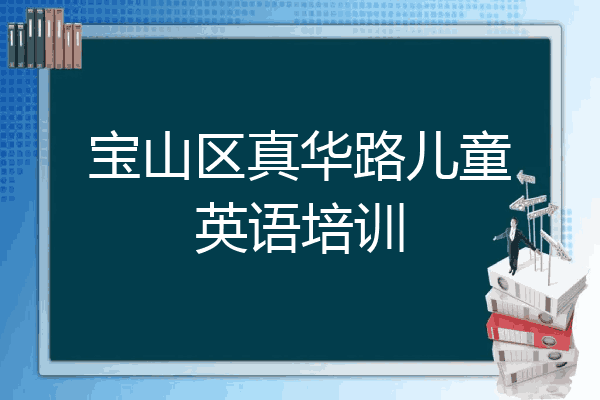 宝山区真华路儿童英语培训